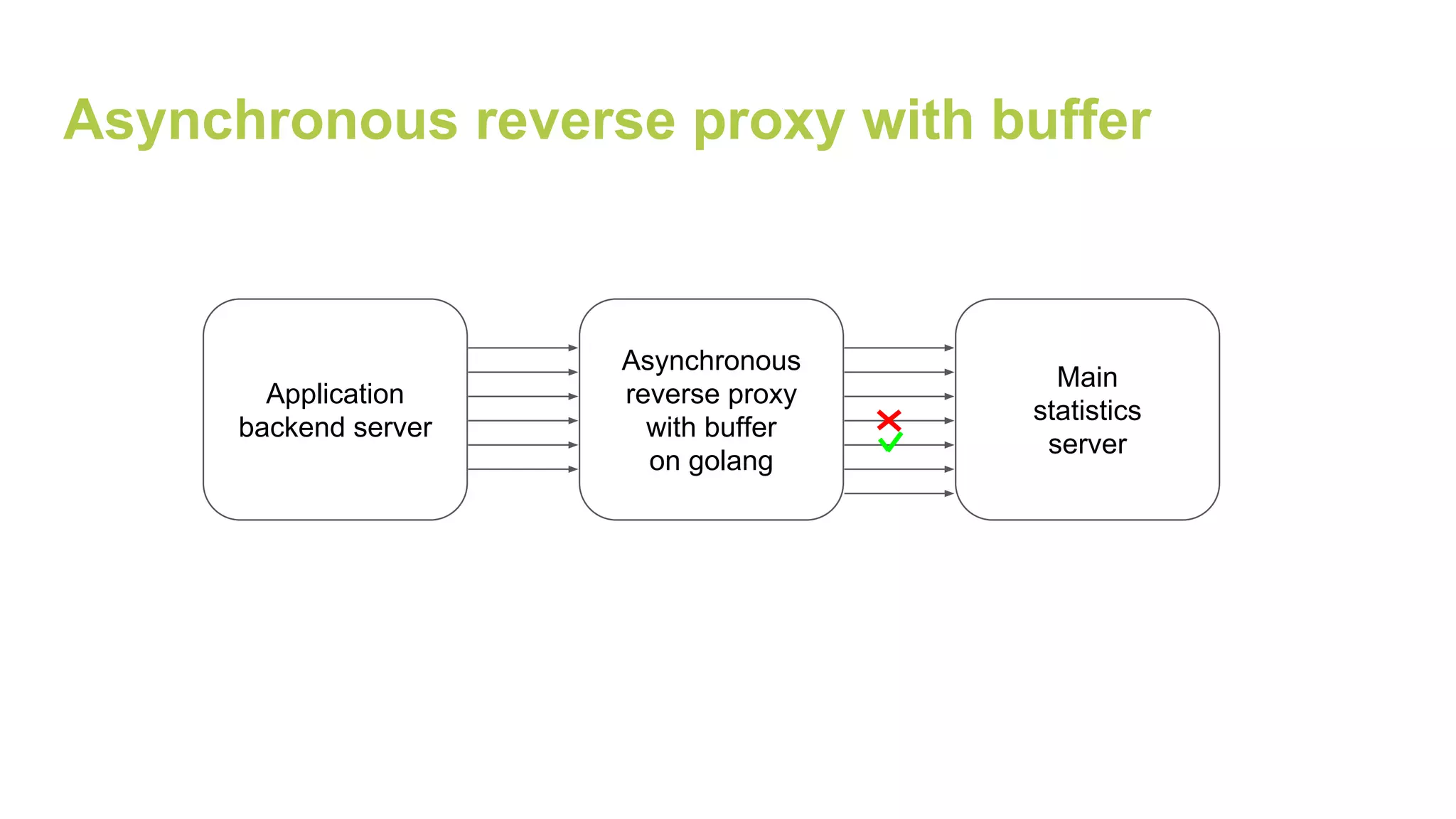 Asynchronous reverse proxy with buffer

Application backend server

Asynchronous reverse proxy with buffer on golang

Main statistics server